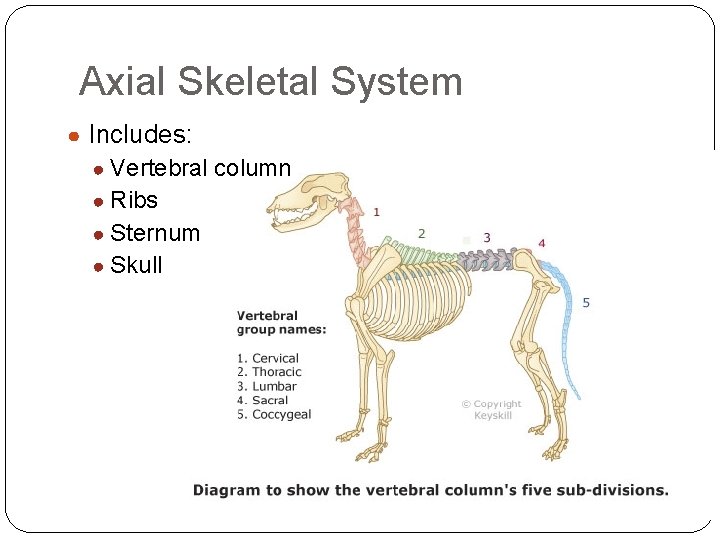 Axial Skeletal System

Includes:

Vertebral column

Ribs

Sternum

Skull

1

2

3

4

5

Vertebral group names:

1. Cervical
2. Thoracic
3. Lumbar
4. Sacral
5. Coccygeal

© Copyright Keyskill

Diagram to show the vertebral column's five sub-divisions.